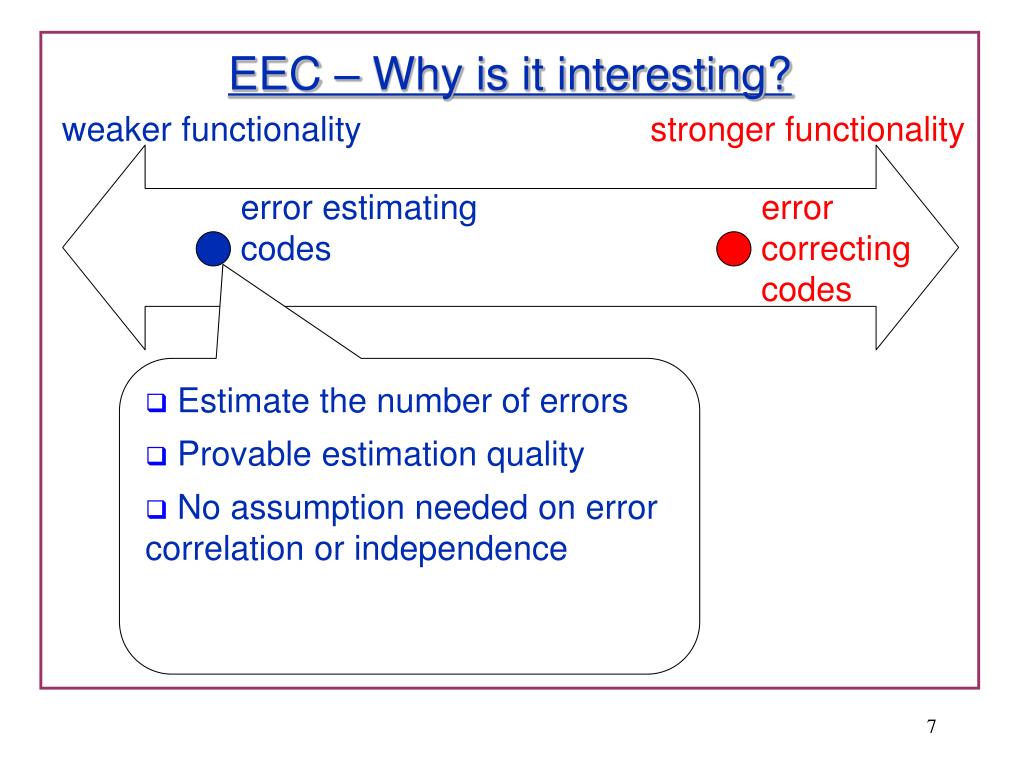 EEC – Why is it interesting?

weaker functionality

stronger functionality

error estimating codes

error correcting codes

❑ Estimate the number of errors

❑ Provable estimation quality

❑ No assumption needed on error correlation or independence

7